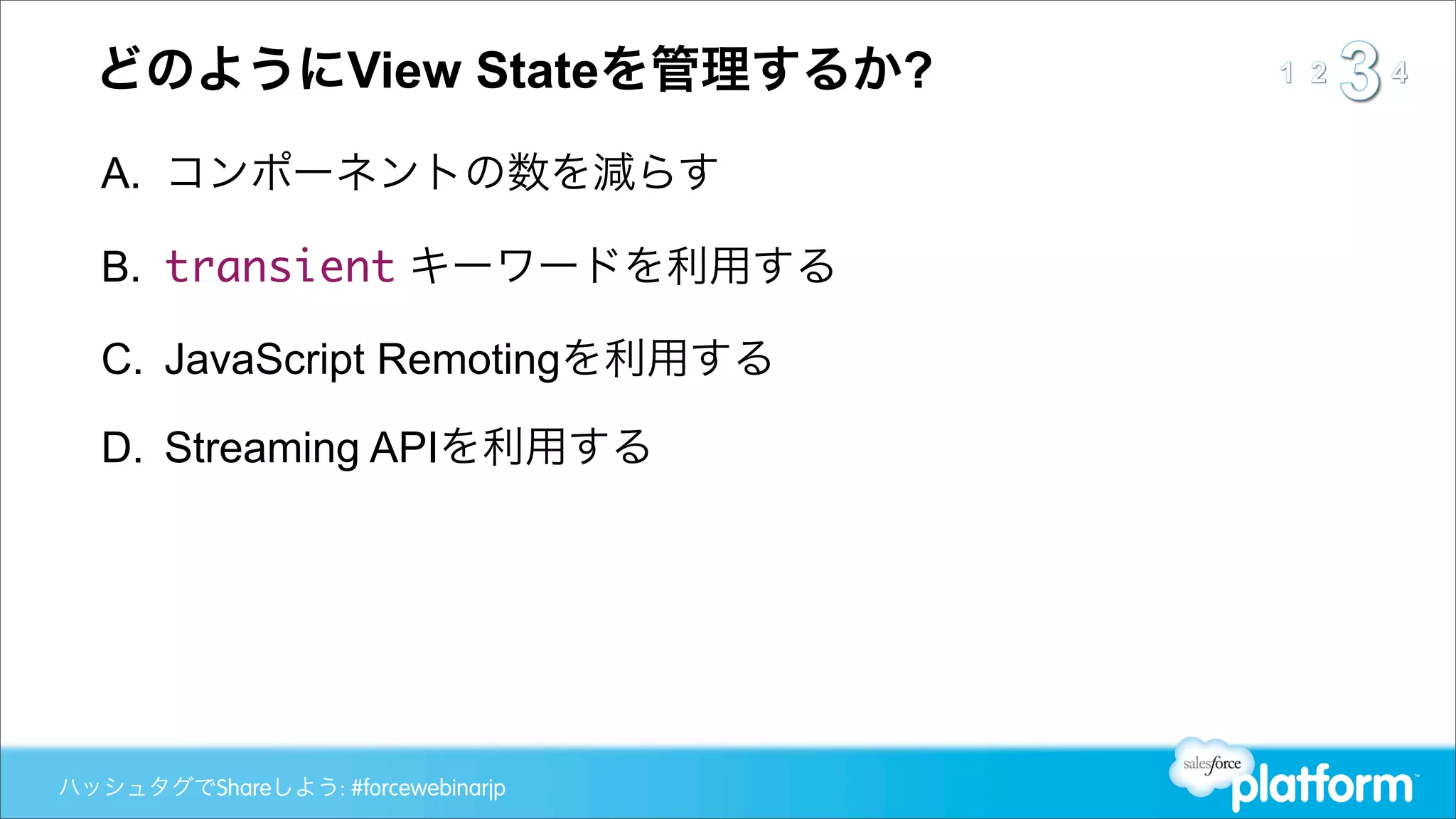 どのようにView Stateを管理するか?

1 2 3 4

A. コンポーネントの数を減らす

B. transient キーワードを利用する

C. JavaScript Remotingを利用する

D. Streaming APIを利用する

ハッシュタグでShareしよう: #forcewebinarjp

salesforce platform